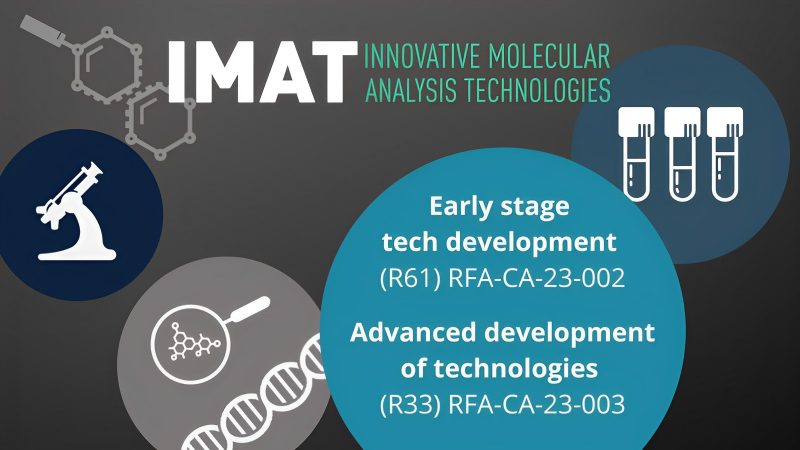 IMAT INNOVATIVE MOLECULAR ANALYSIS TECHNOLOGIES

Early stage tech development
(R61) RFA-CA-23-002

Advanced development of technologies
(R33) RFA-CA-23-003